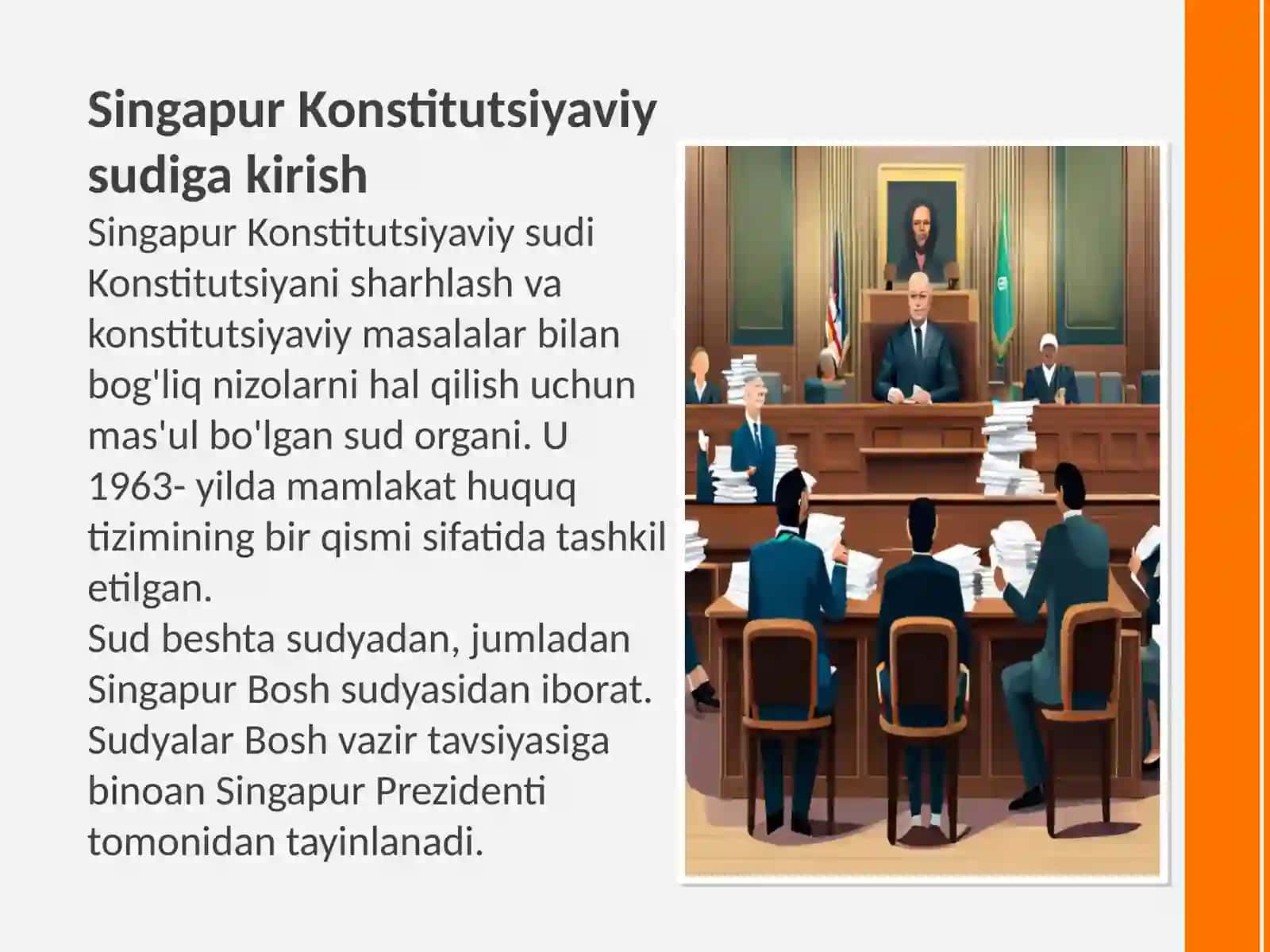 Singapur Konstitutsiyaviy sudiga kirish

Singapur Konstitutsiyaviy sudi Konstitutsiyani sharhlash va konstitutsiyaviy masalalar bilan bog'liq nizolarni hal qilish uchun mas'ul bo'lgan sud organi. U 1963- yilda mamlakat huquq tizimining bir qismi sifatida tashkil etilgan.
Sud beshta sudyadan, jumladan Singapur Bosh sudyasidan iborat. Sudyalar Bosh vazir tavsiyasiga binoan Singapur Prezidenti tomonidan tayinlanadi.